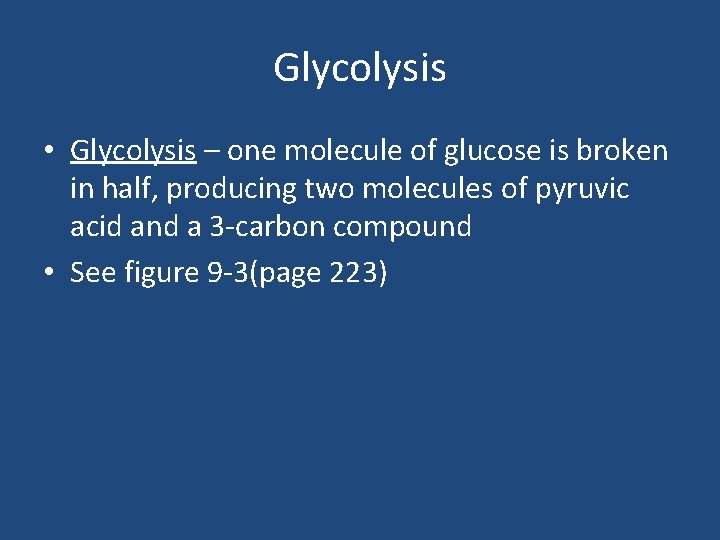 Glycolysis

• Glycolysis – one molecule of glucose is broken in half, producing two molecules of pyruvic acid and a 3-carbon compound

• See figure 9-3(page 223)